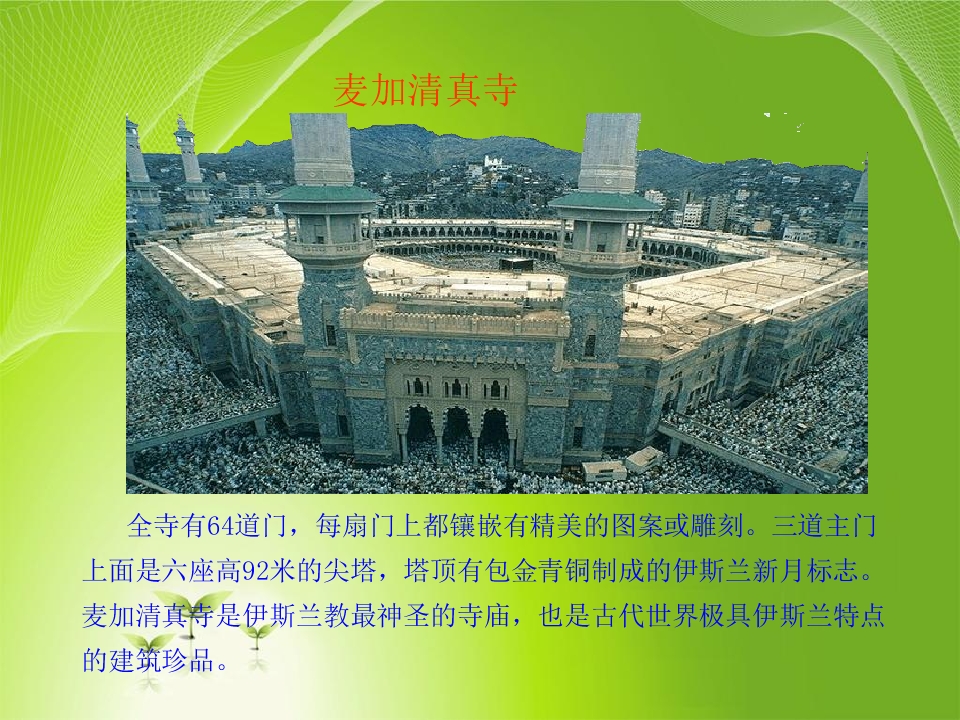 麦加清真寺

全寺有64道门，每扇门上都镶嵌有精美的图案或雕刻。三道主门上面是六座高92米的尖塔，塔顶有包金青铜制成的伊斯兰新月标志。麦加清真寺是伊斯兰教最神圣的寺庙，也是古代世界极具伊斯兰特点的建筑珍品。